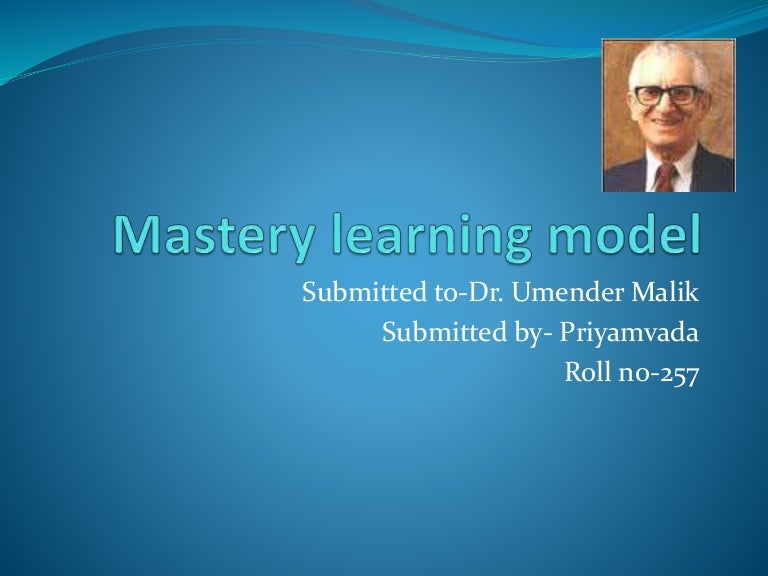 Mastery learning model

Submitted to-Dr. Umender Malik
Submitted by- Priyamvada
Roll no-257